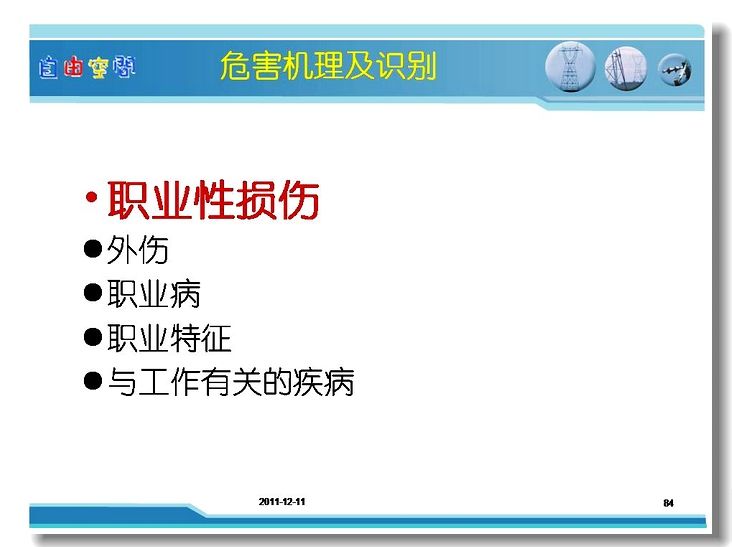 自由空间

危害机理及识别

• 职业性损伤

● 外伤

● 职业病

● 职业特征

● 与工作有关的疾病

2011-12-11

84